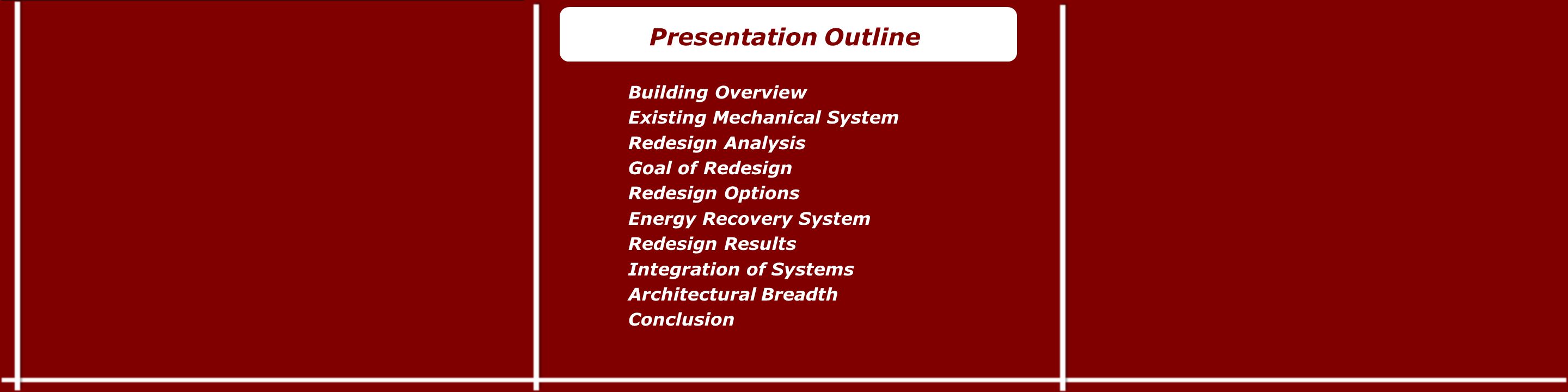 Presentation Outline

Building Overview
Existing Mechanical System
Redesign Analysis
Goal of Redesign
Redesign Options
Energy Recovery System
Redesign Results
Integration of Systems
Architectural Breadth
Conclusion